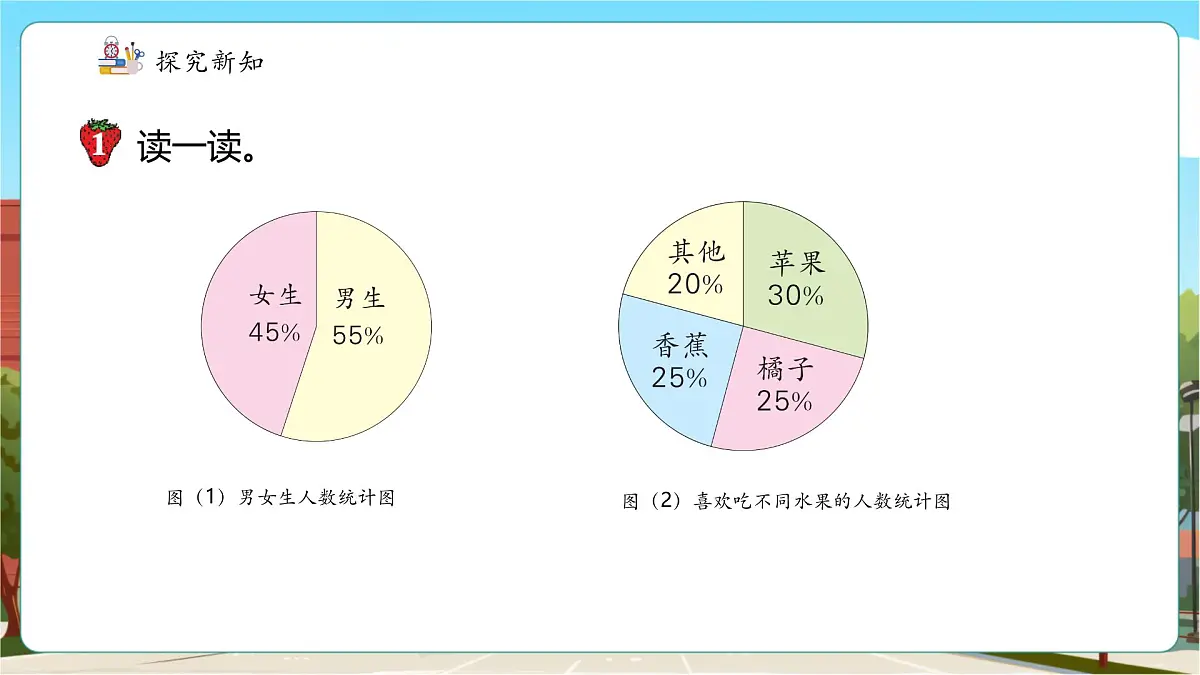 探究新知

1 读一读。

女生
45%

男生
55%

图（1）男女生人数统计图

其他
20%

苹果
30%

香蕉
25%

橘子
25%

图（2）喜欢吃不同水果的人数统计图